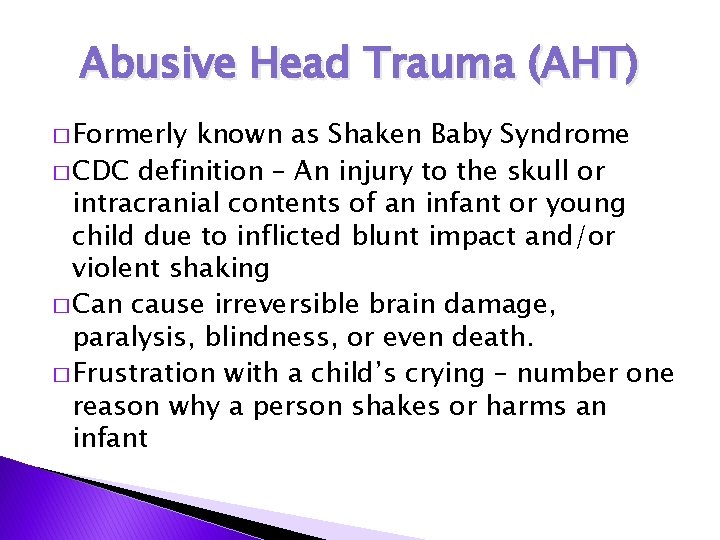 Abusive Head Trauma (AHT)

□ Formerly known as Shaken Baby Syndrome

□ CDC definition – An injury to the skull or intracranial contents of an infant or young child due to inflicted blunt impact and/or violent shaking

□ Can cause irreversible brain damage, paralysis, blindness, or even death.

□ Frustration with a child's crying – number one reason why a person shakes or harms an infant